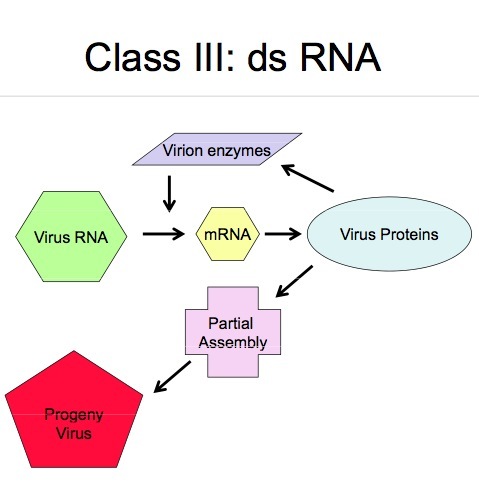 Class III: ds RNA

Virion enzymes

Virus RNA

mRNA

Virus Proteins

Partial Assembly

Progeny Virus